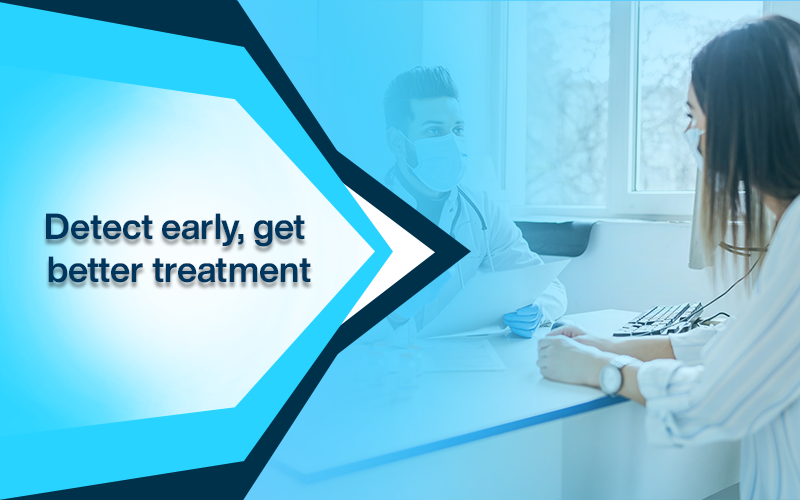 Detect early, get better treatment